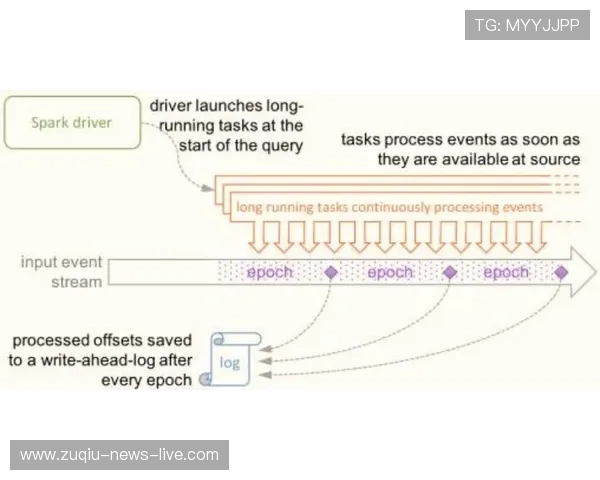 TG: MYYJJPP

Spark driver

driver launches long-running tasks at the start of the query

tasks process events as soon as they are available at source

long running tasks continuously processing events

input event stream

epoch

epoch

epoch

processed offsets saved to a write-ahead-log after every epoch

log

www.zuqiu-news-live.com